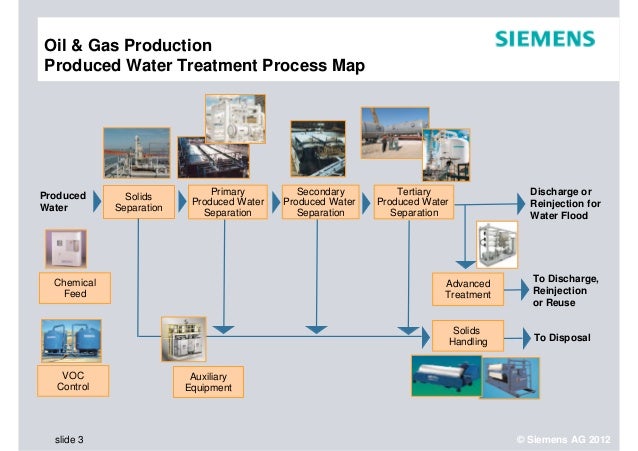 Oil & Gas Production
Produced Water Treatment Process Map

SIEMENS

Produced Water

Solids Separation

Primary Produced Water Separation

Secondary Produced Water Separation

Tertiary Produced Water Separation

Discharge or Reinjection for Water Flood

Chemical Feed

Advanced Treatment

To Discharge, Reinjection or Reuse

Solids Handling

To Disposal

VOC Control

Auxiliary Equipment

slide 3

© Siemens AG 2012